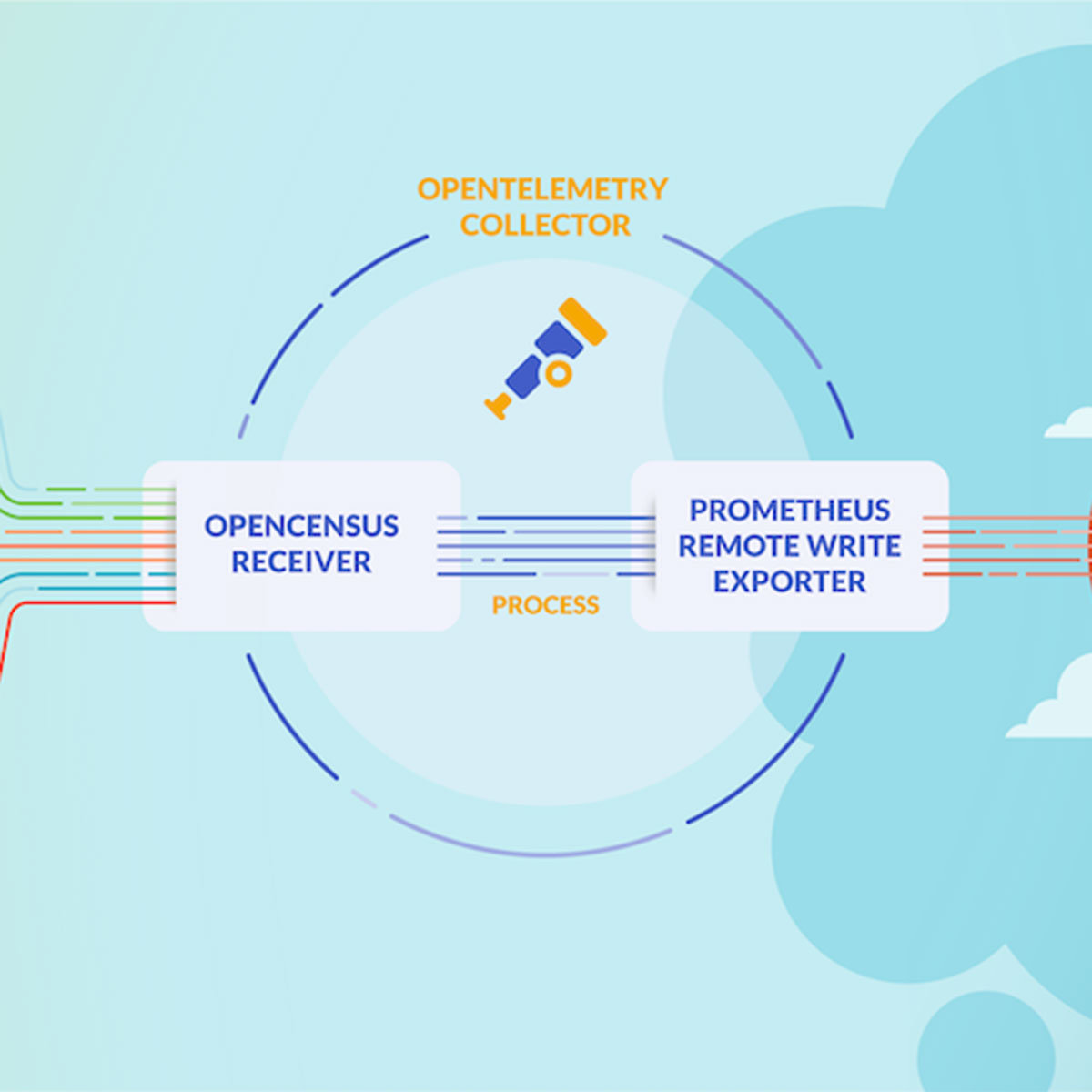 OPENTELEMETRY COLLECTOR

OPENCENSUS RECEIVER

PROCESS

PROMETHEUS REMOTE WRITE EXPORTER